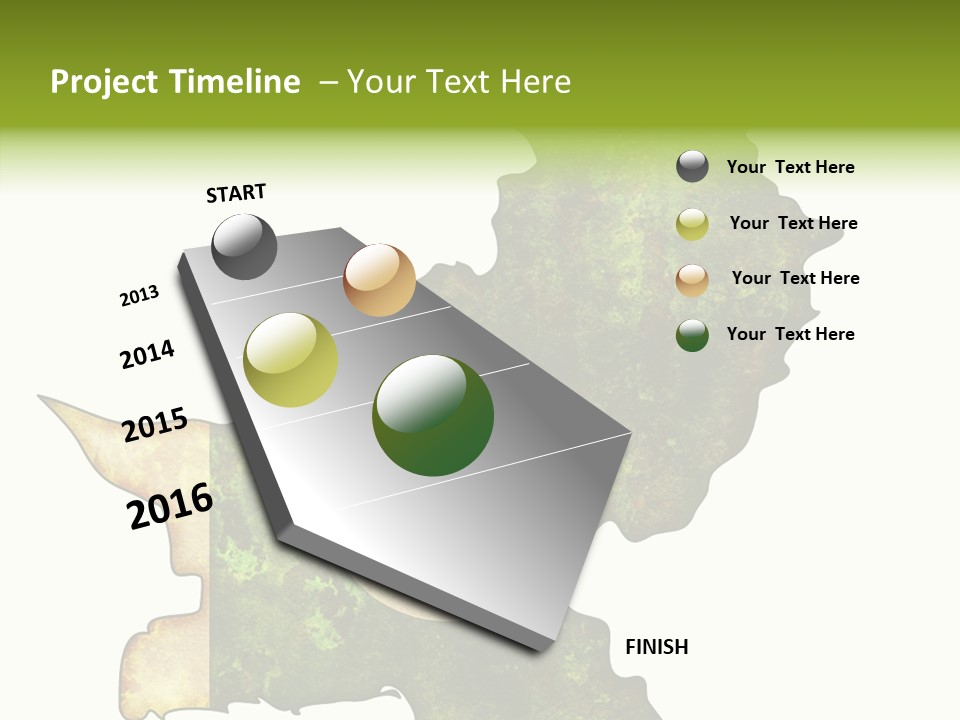 Project Timeline – Your Text Here

START

2013

2014

2015

2016

FINISH

Your Text Here

Your Text Here

Your Text Here

Your Text Here